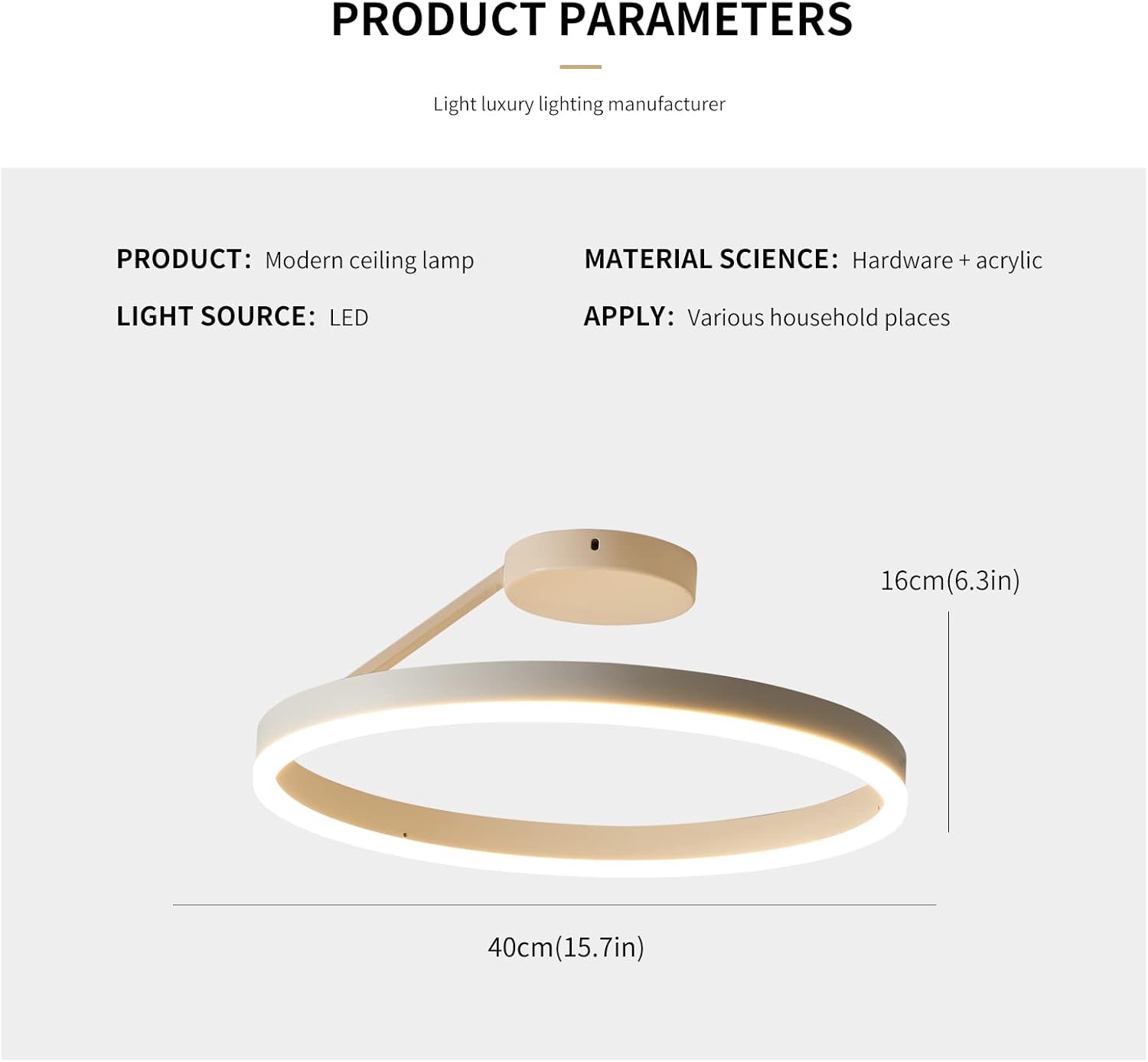 PRODUCT PARAMETERS

Light luxury lighting manufacturer

PRODUCT: Modern ceiling lamp

LIGHT SOURCE: LED

MATERIAL SCIENCE: Hardware + acrylic

APPLY: Various household places

16cm(6.3in)

40cm(15.7in)